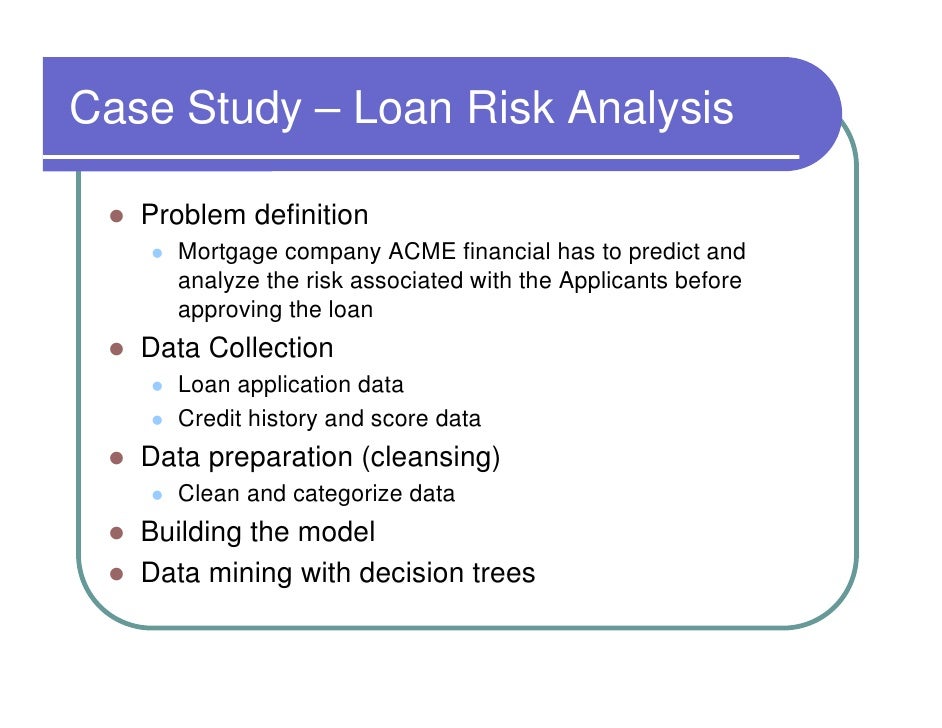 Case Study – Loan Risk Analysis

- Problem definition
  - Mortgage company ACME financial has to predict and analyze the risk associated with the Applicants before approving the loan
- Data Collection
  - Loan application data
  - Credit history and score data
- Data preparation (cleansing)
  - Clean and categorize data
- Building the model
- Data mining with decision trees